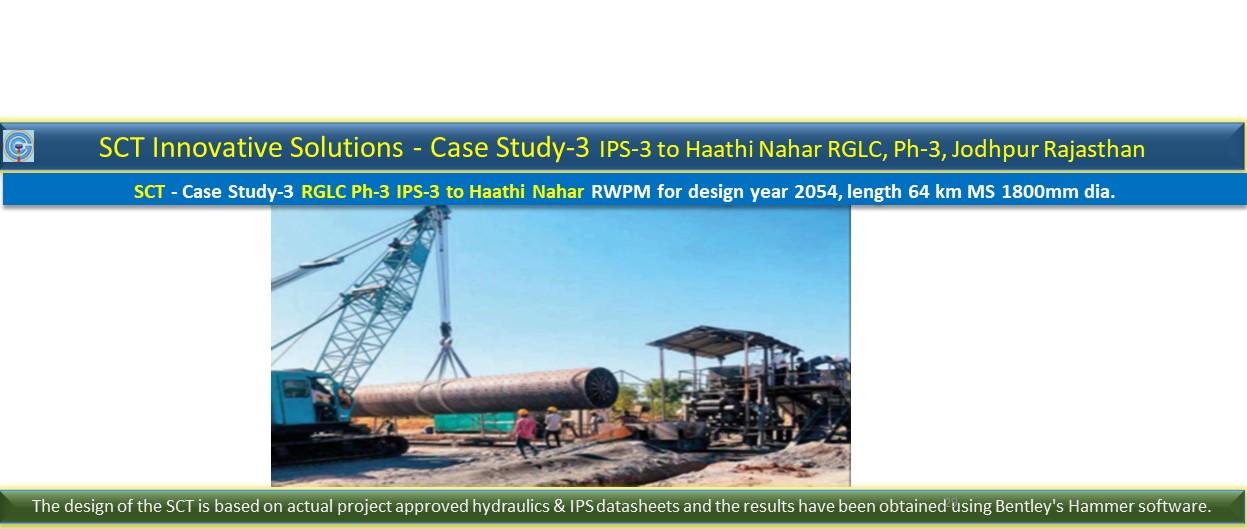 SCT Innovative Solutions - Case Study-3 IPS-3 to Haathi Nahar RGLC, Ph-3, Jodhpur Rajasthan

SCT - Case Study-3 RGLC Ph-3 IPS-3 to Haathi Nahar RWPM for design year 2054, length 64 km MS 1800mm dia.

The design of the SCT is based on actual project approved hydraulics & IPS datasheets and the results have been obtained using Bentley's Hammer software.